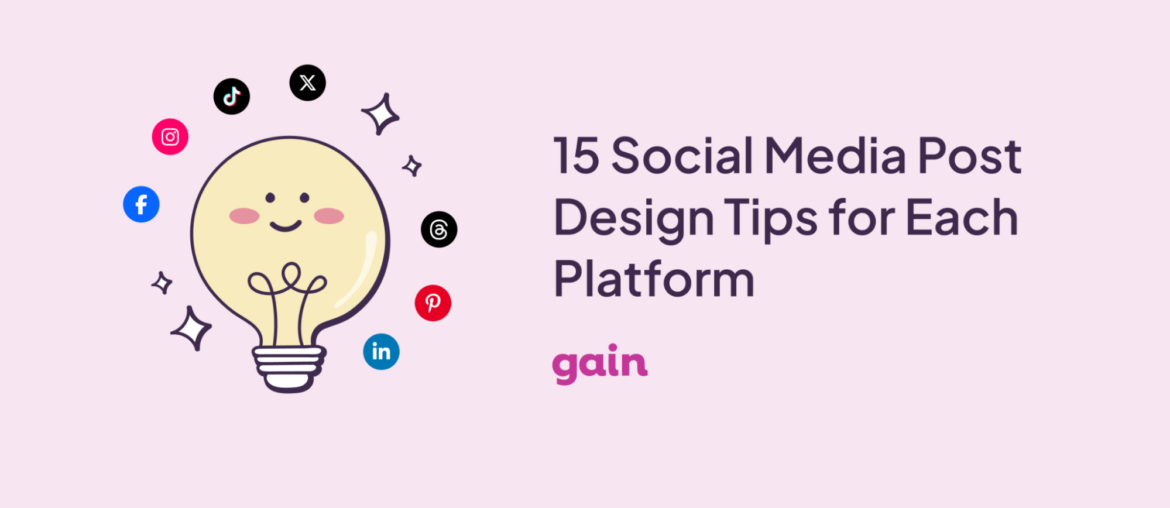 15 Social Media Post Design Tips for Each Platform

gain